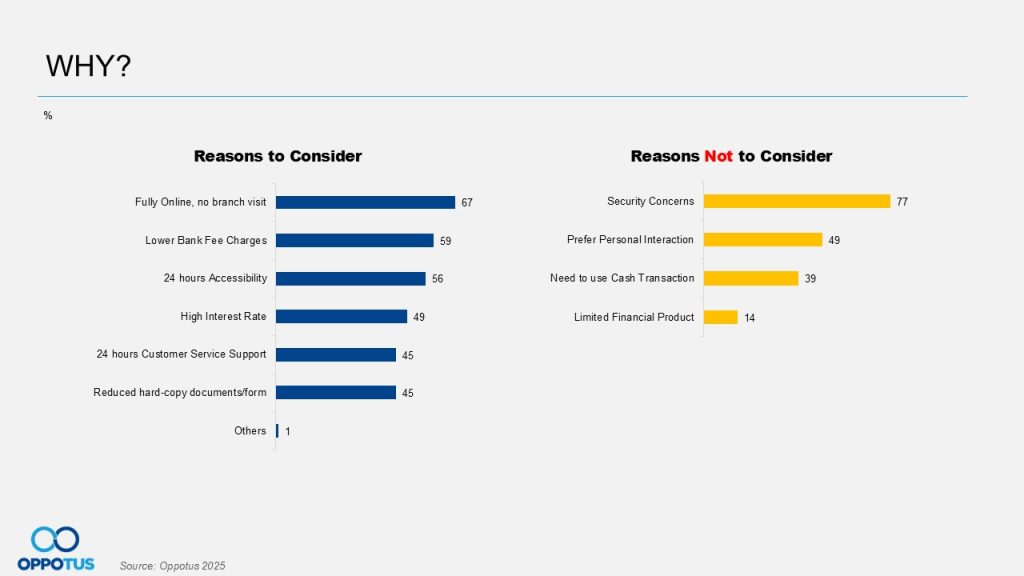 WHY?

%

Reasons to Consider

Fully Online, no branch visit 67
Lower Bank Fee Charges 59
24 hours Accessibility 56
High Interest Rate 49
24 hours Customer Service Support 45
Reduced hard-copy documents/form 45
Others 1

Reasons Not to Consider

Security Concerns 77
Prefer Personal Interaction 49
Need to use Cash Transaction 39
Limited Financial Product 14

OPPOTUS

Source: Oppotus 2025